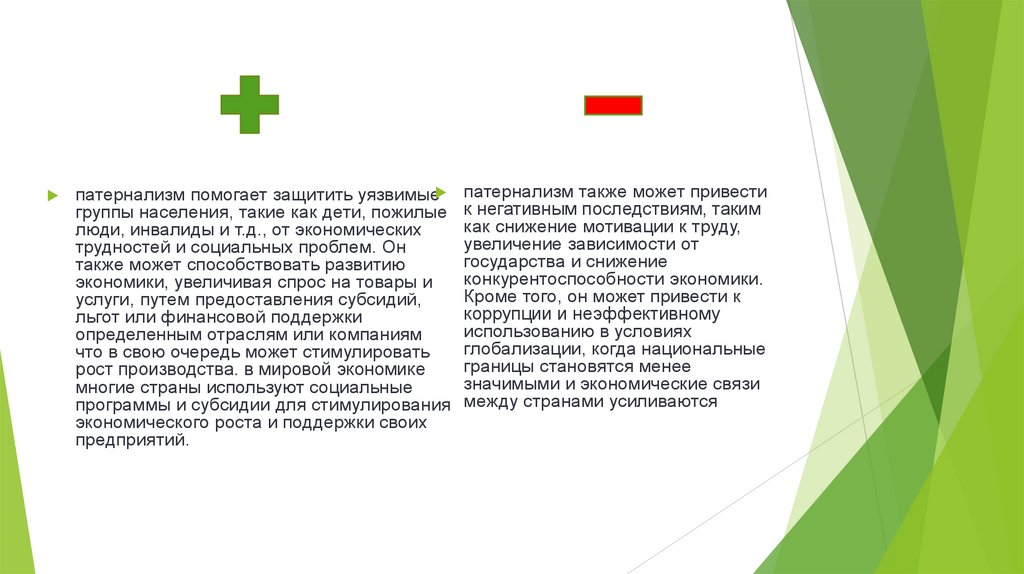 патернализм помогает защитить уязвимые группы населения, такие как дети, пожилые люди, инвалиды и т.д., от экономических трудностей и социальных проблем. Он также может способствовать развитию экономики, увеличивая спрос на товары и услуги, путем предоставления субсидий, льгот или финансовой поддержки определенным отраслям или компаниям что в свою очередь может стимулировать рост производства. в мировой экономике многие страны используют социальные программы и субсидии для стимулирования экономического роста и поддержки своих предприятий.

патернализм также может привести к негативным последствиям, таким как снижение мотивации к труду, увеличение зависимости от государства и снижение конкурентоспособности экономики. Кроме того, он может привести к коррупции и неэффективному использованию в условиях глобализации, когда национальные границы становятся менее значимыми и экономические связи между странами усиливаются